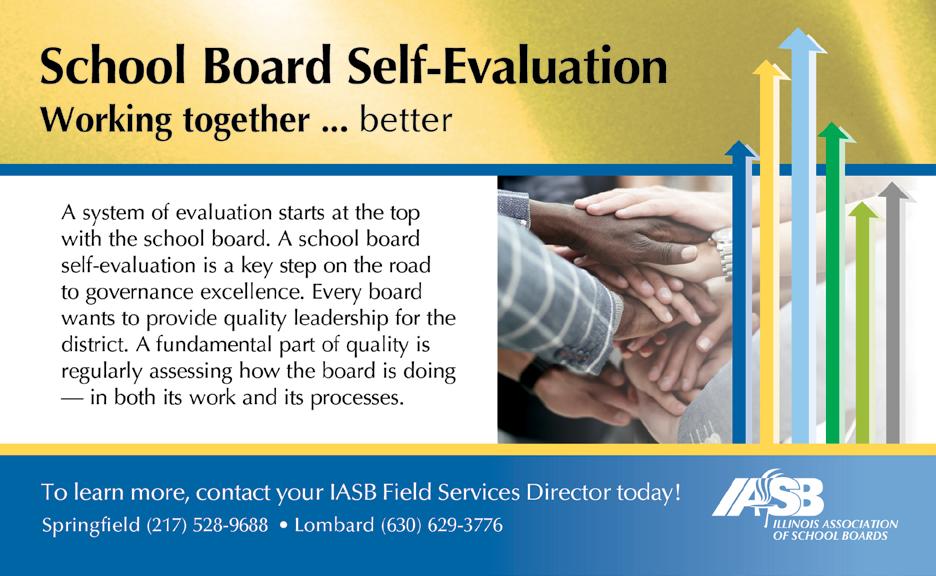 School Board Self-Evaluation
Working together ... better

A system of evaluation starts at the top with the school board. A school board self-evaluation is a key step on the road to governance excellence. Every board wants to provide quality leadership for the district. A fundamental part of quality is regularly assessing how the board is doing — in both its work and its processes.

To learn more, contact your IASB Field Services Director today!
Springfield (217) 528-9688 • Lombard (630) 629-3776

IASB
ILLINOIS ASSOCIATION OF SCHOOL BOARDS